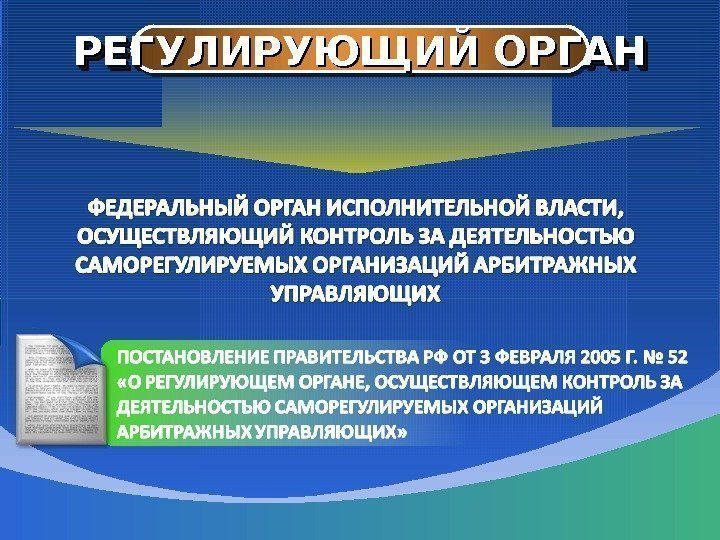 РЕГУЛИРУЮЩИЙ ОРГАН

ФЕДЕРАЛЬНЫЙ ОРГАН ИСПОЛНИТЕЛЬНОЙ ВЛАСТИ, ОСУЩЕСТВЛЯЮЩИЙ КОНТРОЛЬ ЗА ДЕЯТЕЛЬНОСТЬЮ САМОРЕГУЛИРУЕМЫХ ОРГАНИЗАЦИЙ АРБИТРАЖНЫХ УПРАВЛЯЮЩИХ

ПОСТАНОВЛЕНИЕ ПРАВИТЕЛЬСТВА РФ ОТ 3 ФЕВРАЛЯ 2005 Г. № 52 «О РЕГУЛИРУЮЩЕМ ОРГАНЕ, ОСУЩЕСТВЛЯЮЩЕМ КОНТРОЛЬ ЗА ДЕЯТЕЛЬНОСТЬЮ САМОРЕГУЛИРУЕМЫХ ОРГАНИЗАЦИЙ АРБИТРАЖНЫХ УПРАВЛЯЮЩИХ»